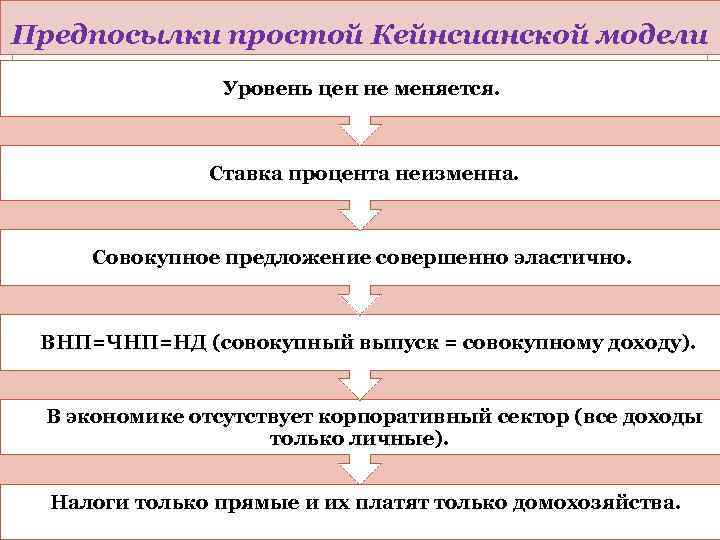 Предпосылки простой Кейнсианской модели

Уровень цен не меняется.

Ставка процента неизменна.

Совокупное предложение совершенно эластично.

ВНП=ЧНП=НД (совокупный выпуск = совокупному доходу).

В экономике отсутствует корпоративный сектор (все доходы только личные).

Налоги только прямые и их платят только домохозяйства.